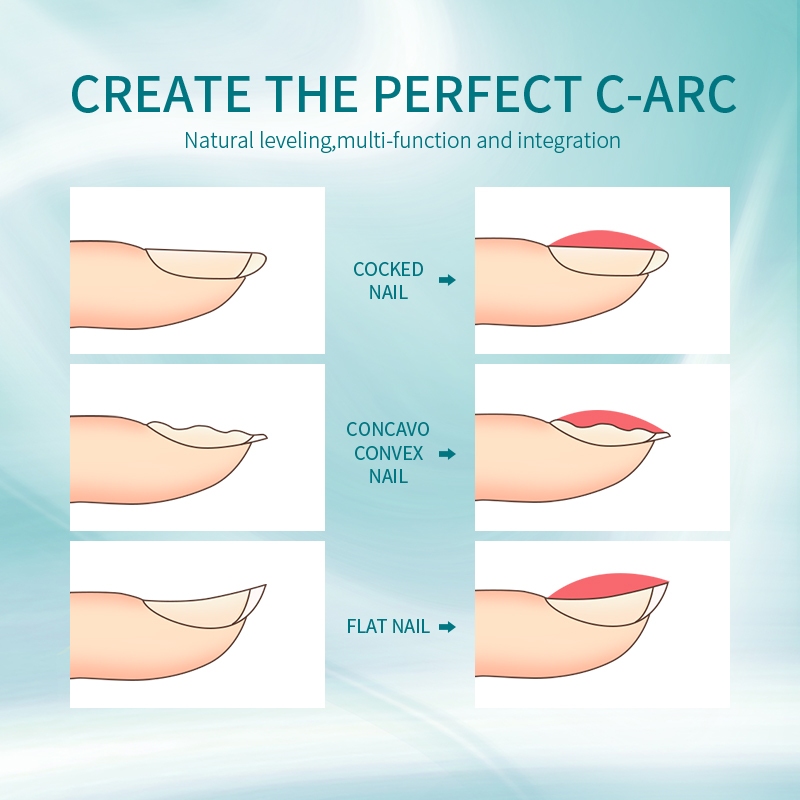 CREATE THE PERFECT C-ARC

Natural leveling,multi-function and integration

COCKED NAIL

CONCAVO CONVEX NAIL

FLAT NAIL